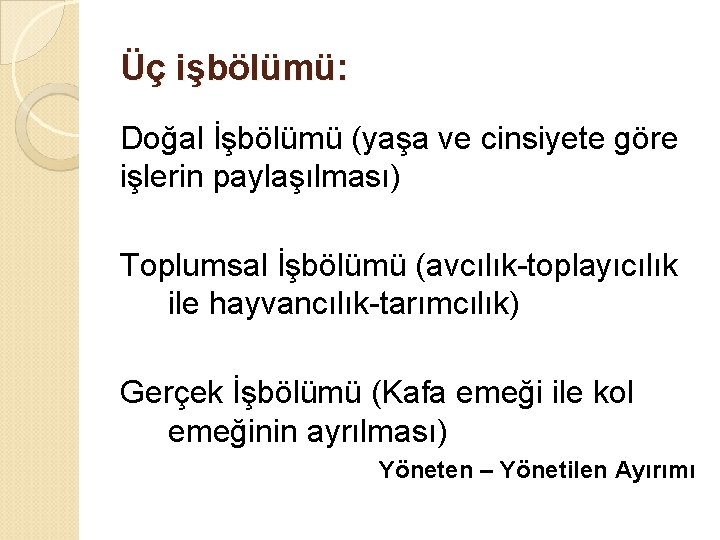 Üç işbölümü:

Doğal İşbölümü (yaşa ve cinsiyete göre işlerin paylaşılması)

Toplumsal İşbölümü (avcılık-toplayıcılık ile hayvancılık-tarımcılık)

Gerçek İşbölümü (Kafa emeği ile kol emeğinin ayrılması)

Yöneten – Yönetilen Ayırımı